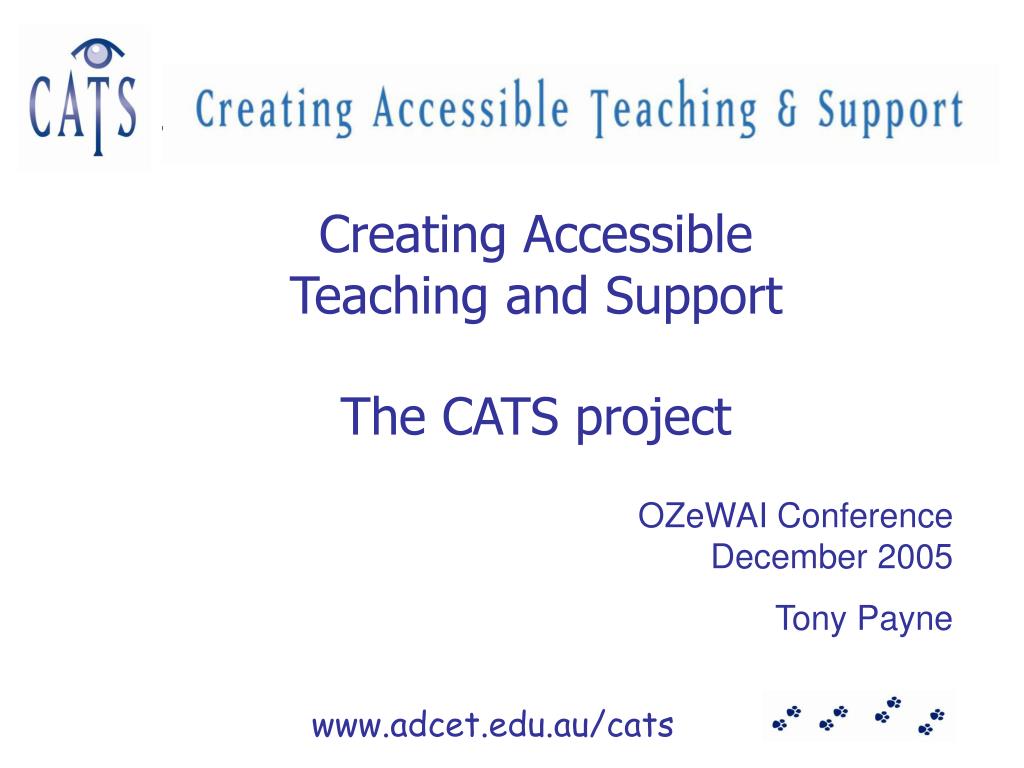 CATS Creating Accessible Teaching & Support

Creating Accessible Teaching and Support

The CATS project

OZeWAI Conference December 2005

Tony Payne

www.adcet.edu.au/cats